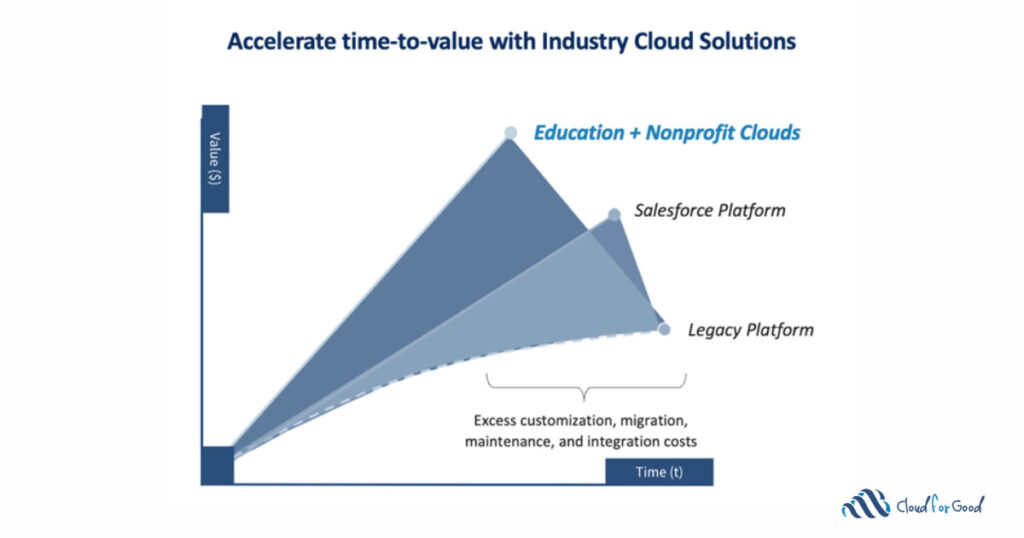 Accelerate time-to-value with Industry Cloud Solutions

Value ($)

Education + Nonprofit Clouds

Salesforce Platform

Legacy Platform

Excess customization, migration, maintenance, and integration costs

Time (t)

Cloud for Good